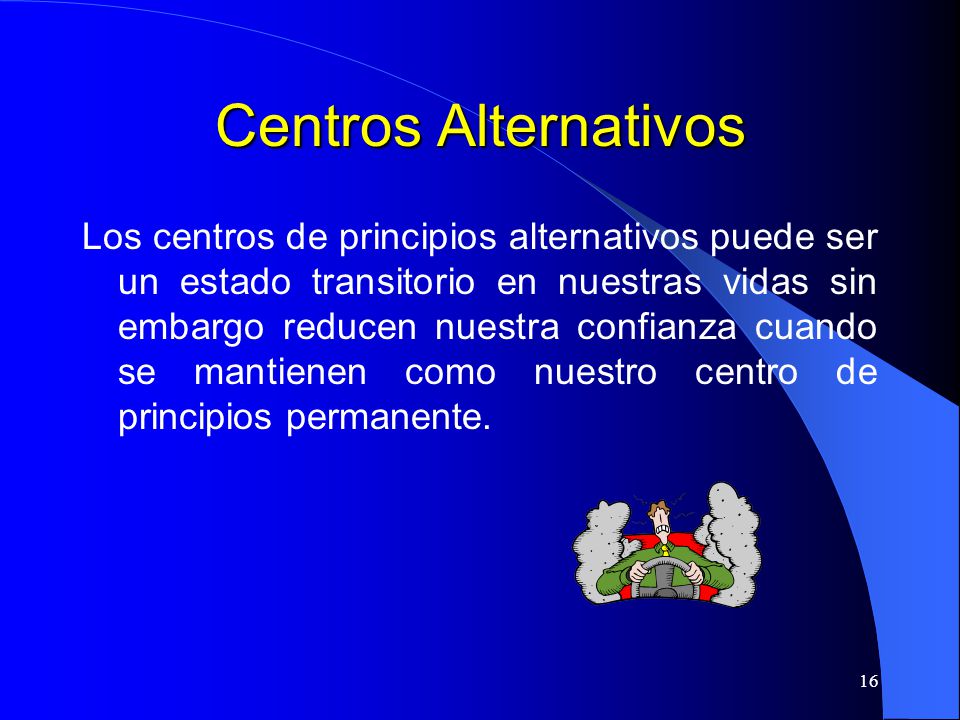 Centros Alternativos

Los centros de principios alternativos puede ser un estado transitorio en nuestras vidas sin embargo reducen nuestra confianza cuando se mantienen como nuestro centro de principios permanente.

16